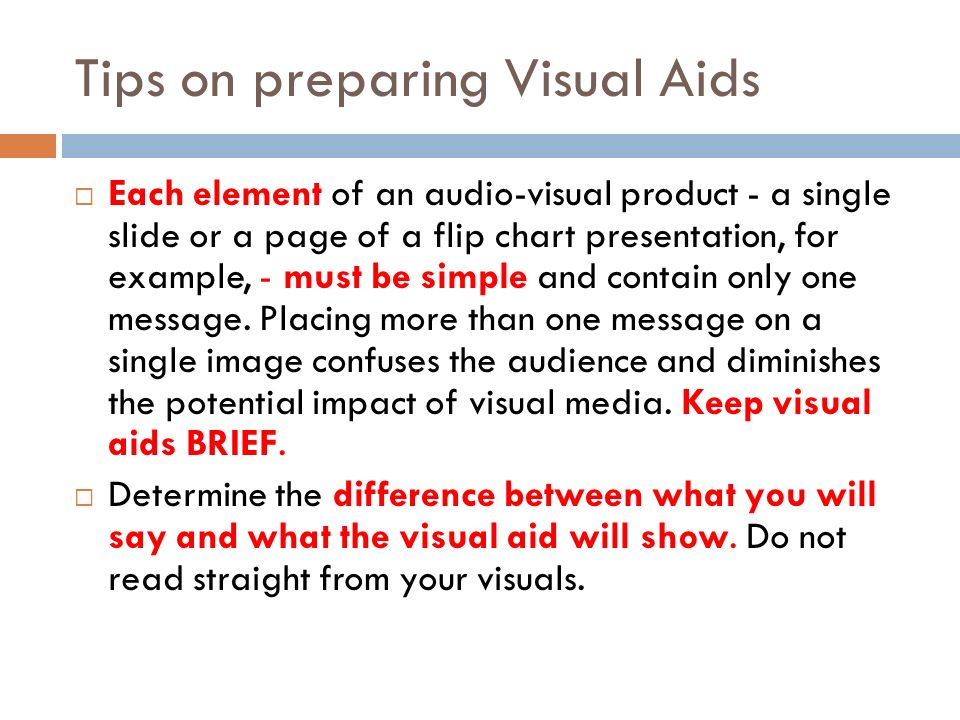 Tips on preparing Visual Aids

□ Each element of an audio-visual product - a single slide or a page of a flip chart presentation, for example, - must be simple and contain only one message. Placing more than one message on a single image confuses the audience and diminishes the potential impact of visual media. Keep visual aids BRIEF.

□ Determine the difference between what you will say and what the visual aid will show. Do not read straight from your visuals.